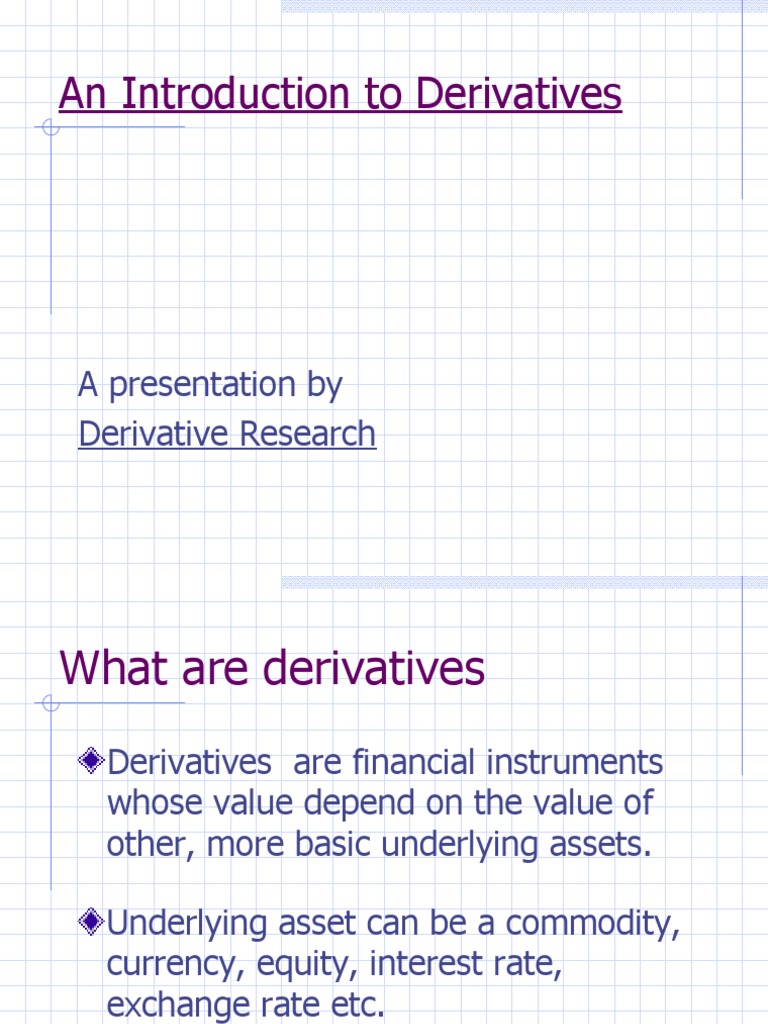 An Introduction to Derivatives

A presentation by
Derivative Research

What are derivatives

Derivatives are financial instruments whose value depend on the value of other, more basic underlying assets.

Underlying asset can be a commodity, currency, equity, interest rate, exchange rate etc.